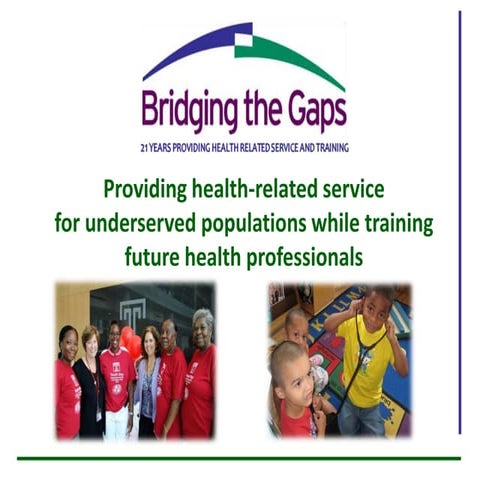 Bridging the Gaps
21 YEARS PROVIDING HEALTH RELATED SERVICE AND TRAINING

Providing health-related service for underserved populations while training future health professionals